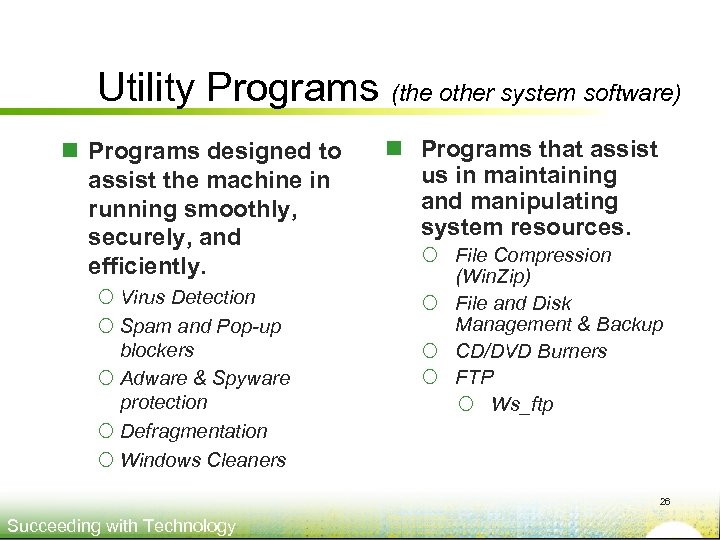 Utility Programs (the other system software)

Programs designed to assist the machine in running smoothly, securely, and efficiently.

Virus Detection

Spam and Pop-up blockers

Adware & Spyware protection

Defragmentation

Windows Cleaners

Programs that assist us in maintaining and manipulating system resources.

File Compression (WinZip)

File and Disk Management & Backup

CD/DVD Burners

FTP

Ws_ftp

26

Succeeding with Technology